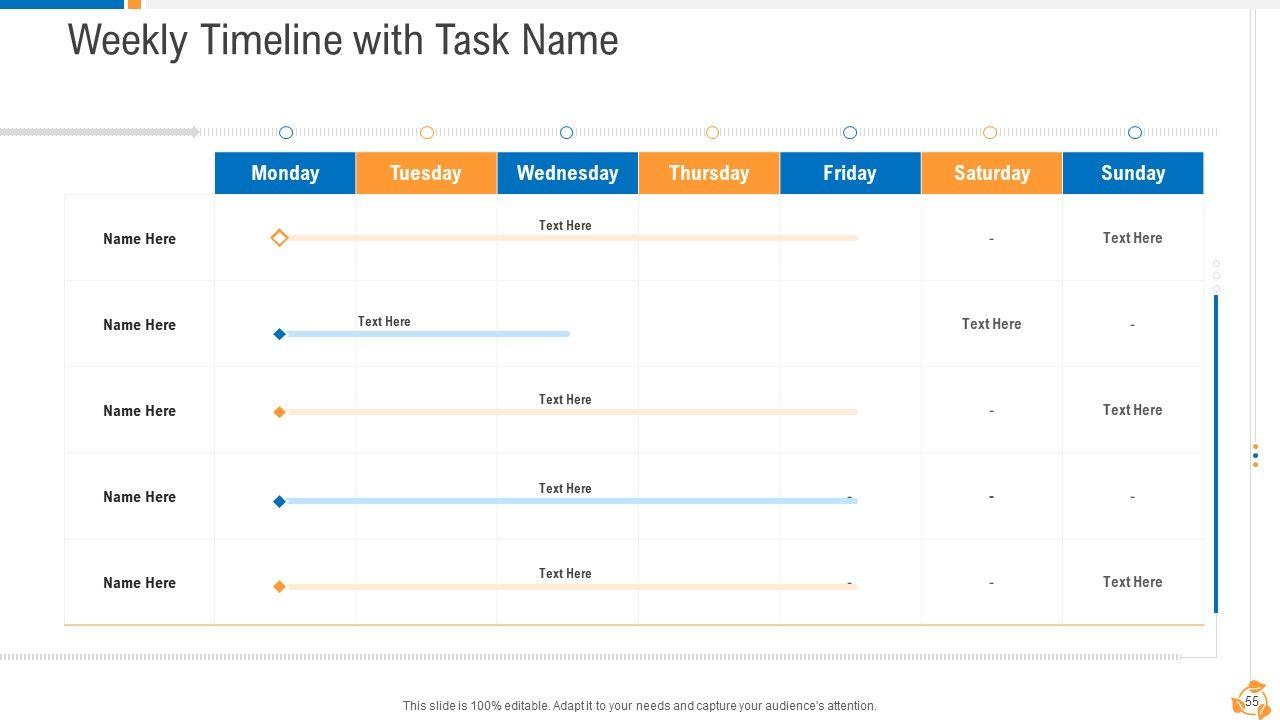 Weekly Timeline with Task Name

| | Monday | Tuesday | Wednesday | Thursday | Friday | Saturday | Sunday |
|---|---|---|---|---|---|---|---|
| Name Here | | | Text Here | | | - | Text Here |
| Name Here | | Text Here | | | | Text Here | - |
| Name Here | | | Text Here | | | - | Text Here |
| Name Here | | | Text Here | | - | - | - |
| Name Here | | | Text Here | | - | - | Text Here |

This slide is 100% editable. Adapt it to your needs and capture your audience's attention.

55